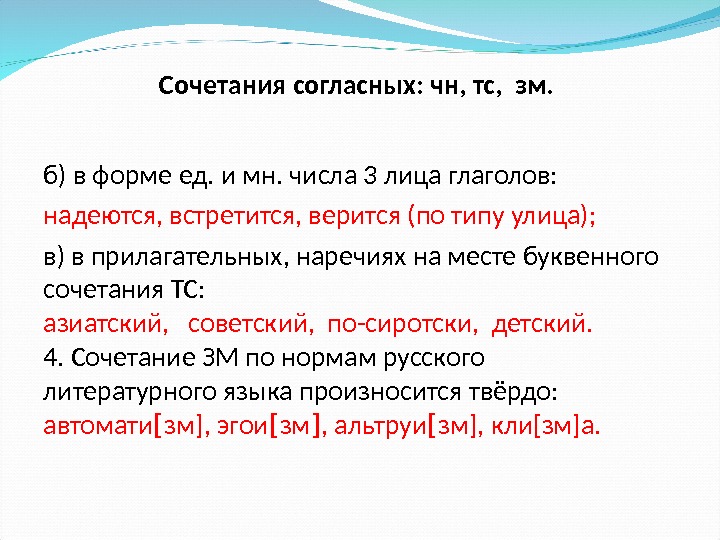 Сочетания согласных: чн, тс, зм.

б) в форме ед. и мн. числа 3 лица глаголов:

надеются, встретится, верится (по типу улица);

в) в прилагательных, наречиях на месте буквенного сочетания ТС:
азиатский, советский, по-сиротски, детский.
4. Сочетание ЗМ по нормам русского литературного языка произносится твёрдо:
автомати[зм], эгои[зм], альтруи[зм], кли[зм]а.